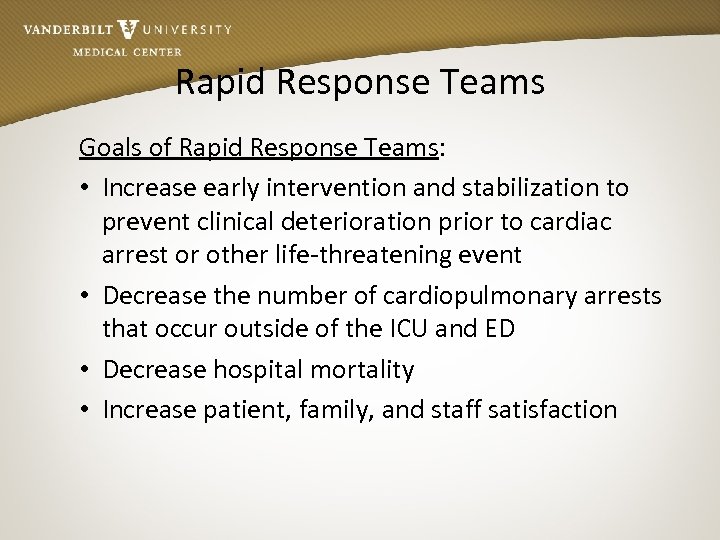 VANDERBILT UNIVERSITY
MEDICAL CENTER

Rapid Response Teams

Goals of Rapid Response Teams:

• Increase early intervention and stabilization to prevent clinical deterioration prior to cardiac arrest or other life-threatening event
• Decrease the number of cardiopulmonary arrests that occur outside of the ICU and ED
• Decrease hospital mortality
• Increase patient, family, and staff satisfaction